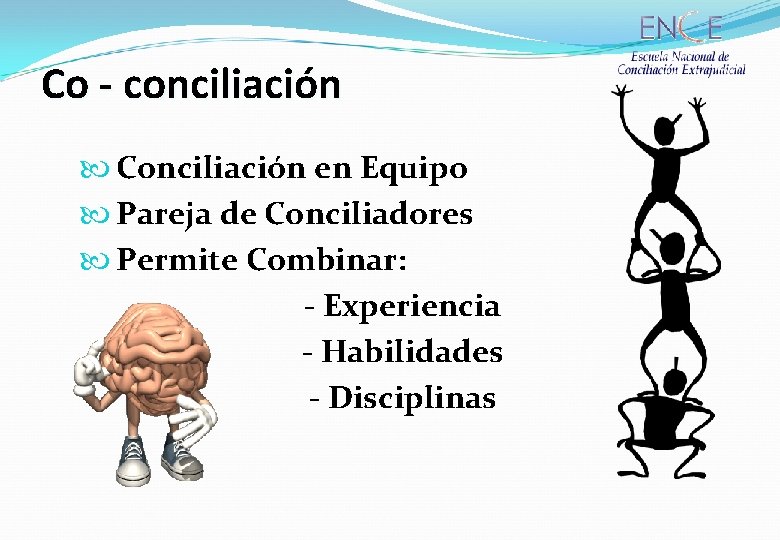 ENCE
Escuela Nacional de Conciliación Extrajudicial

Co - conciliación

Conciliación en Equipo
Pareja de Conciliadores
Permite Combinar:
- Experiencia
- Habilidades
- Disciplinas